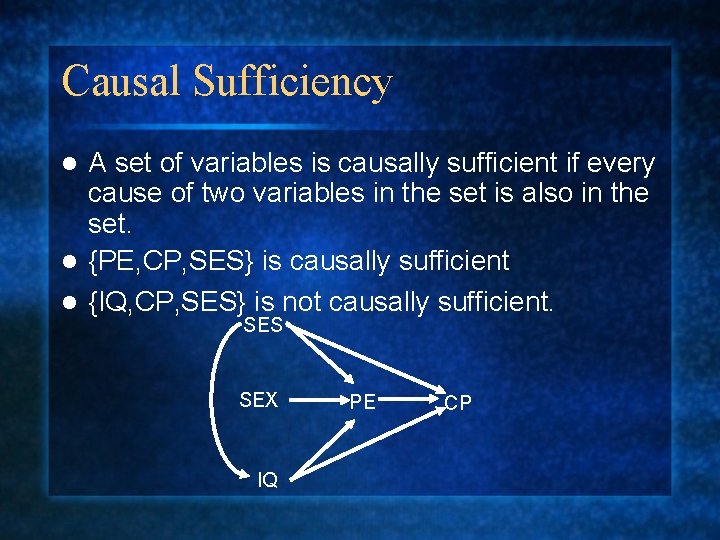 Causal Sufficiency

- A set of variables is causally sufficient if every cause of two variables in the set is also in the set.
- {PE,CP,SES} is causally sufficient
- {IQ,CP,SES} is not causally sufficient.

SES
SEX
PE
CP
IQ